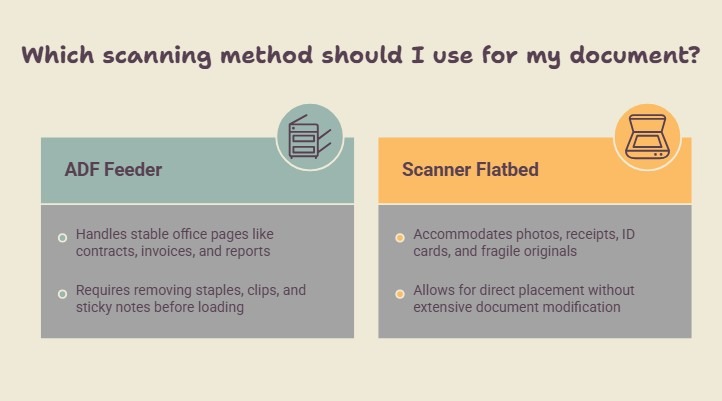 Which scanning method should I use for my document?

ADF Feeder

Handles stable office pages like contracts, invoices, and reports

Requires removing staples, clips, and sticky notes before loading

Scanner Flatbed

Accommodates photos, receipts, ID cards, and fragile originals

Allows for direct placement without extensive document modification